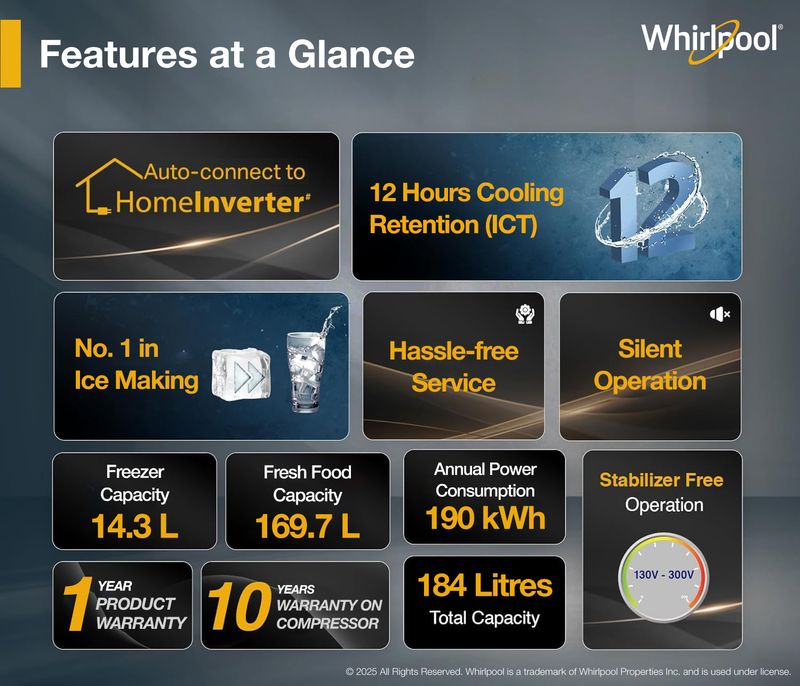 Features at a Glance

Whirlpool®

Auto-connect to HomeInverter#

12 Hours Cooling Retention (ICT)

12

No. 1 in Ice Making

Hassle-free Service

Silent Operation

Freezer Capacity 14.3 L

Fresh Food Capacity 169.7 L

Annual Power Consumption 190 kWh

Stabilizer Free Operation

130V - 300V

1 YEAR PRODUCT WARRANTY

10 YEARS WARRANTY ON COMPRESSOR

184 Litres Total Capacity

© 2025 All Rights Reserved. Whirlpool is a trademark of Whirlpool Properties Inc. and is used under license.